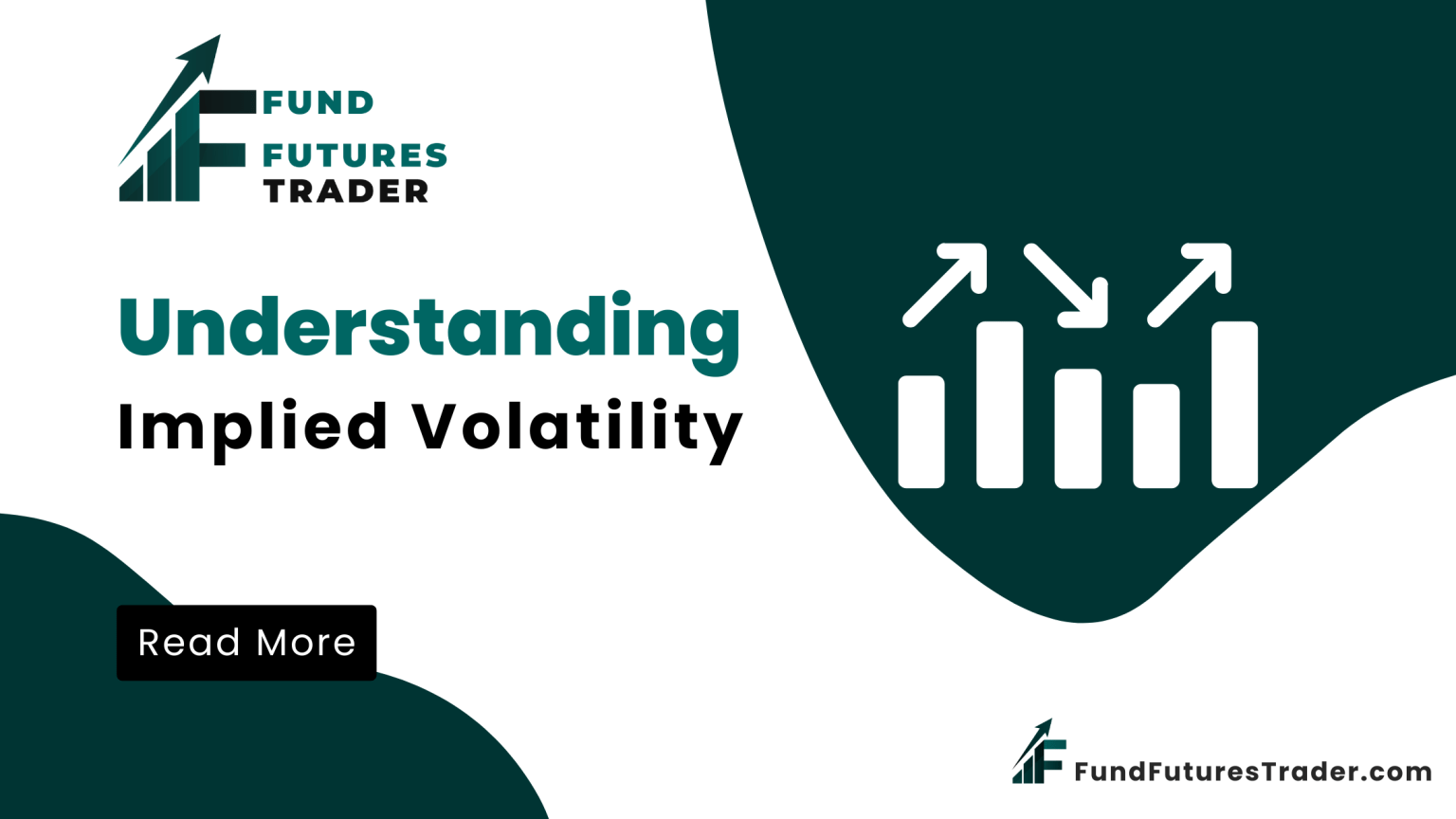 FUND FUTURES TRADER

Understanding
Implied Volatility

Read More

FundFuturesTrader.com